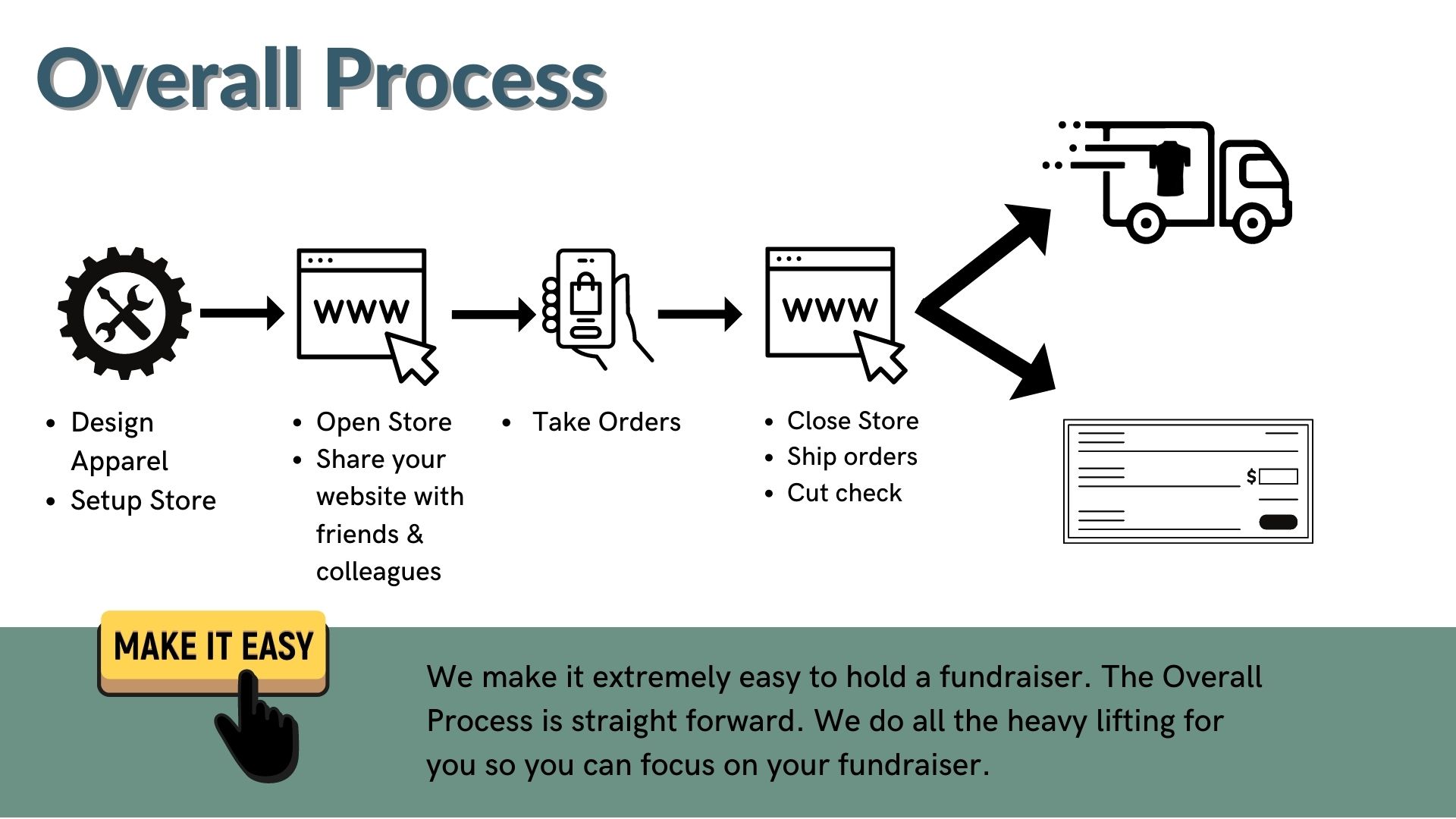 Overall Process

www

www

$

- Design Apparel
- Setup Store

- Open Store
- Share your website with friends & colleagues

- Take Orders

- Close Store
- Ship orders
- Cut check

MAKE IT EASY

We make it extremely easy to hold a fundraiser. The Overall Process is straight forward. We do all the heavy lifting for you so you can focus on your fundraiser.